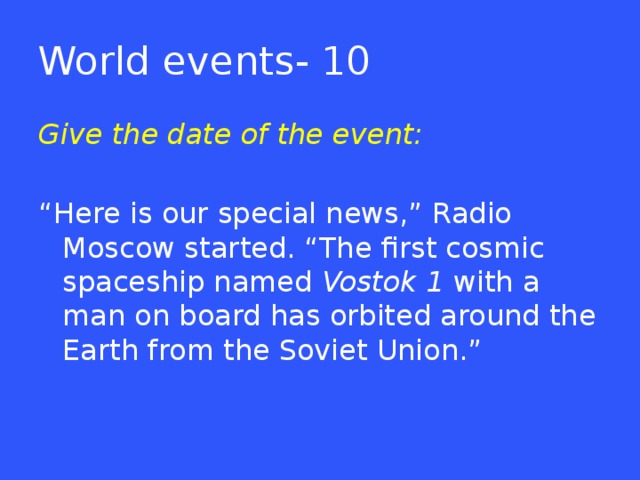 World events- 10

Give the date of the event:

“Here is our special news,” Radio Moscow started. “The first cosmic spaceship named Vostok 1 with a man on board has orbited around the Earth from the Soviet Union.”